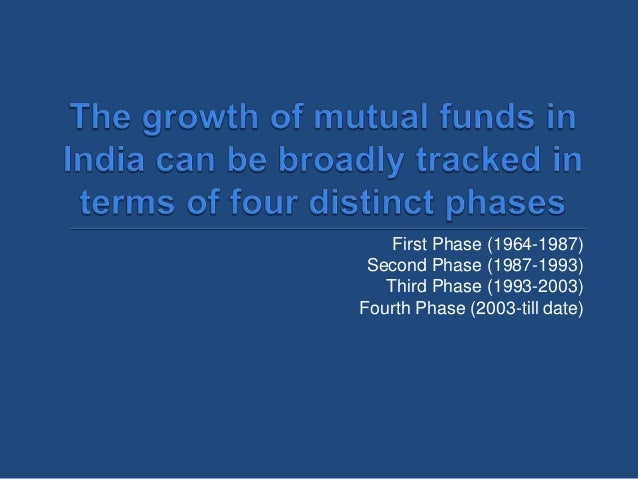 The growth of mutual funds in India can be broadly tracked in terms of four distinct phases

First Phase (1964-1987)
Second Phase (1987-1993)
Third Phase (1993-2003)
Fourth Phase (2003-till date)